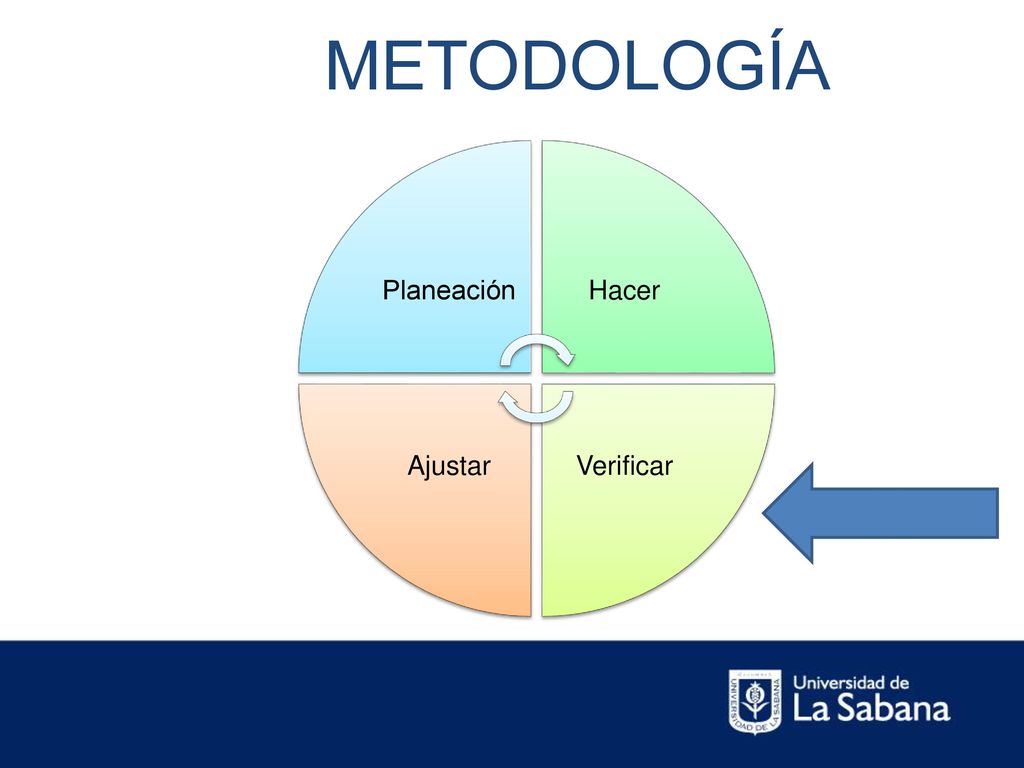 METODOLOGÍA

Planeación

Hacer

Ajustar

Verificar

UNIVERSIDAD DE LA SABANA

Universidad de
La Sabana